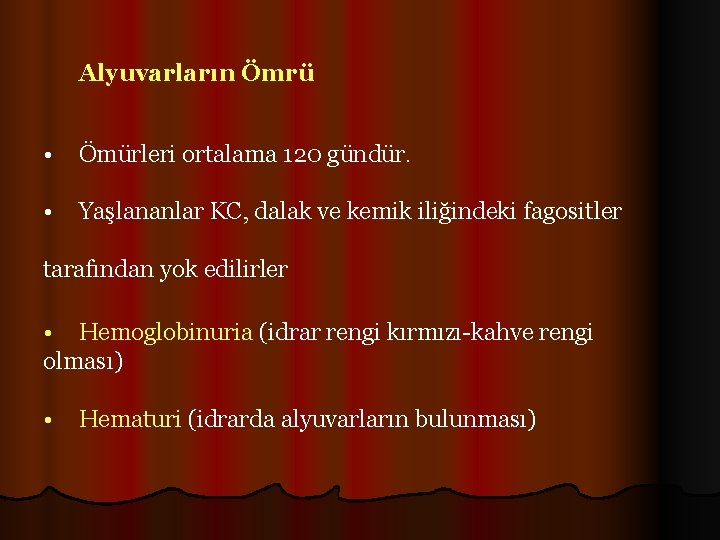 Alyuvarların Ömrü

• Ömürleri ortalama 120 gündür.

• Yaşlananlar KC, dalak ve kemik iliğindeki fagositler

tarafından yok edilirler

• Hemoglobinuria (idrar rengi kırmızı-kahve rengi olması)

• Hematuri (idrarda alyuvarların bulunması)